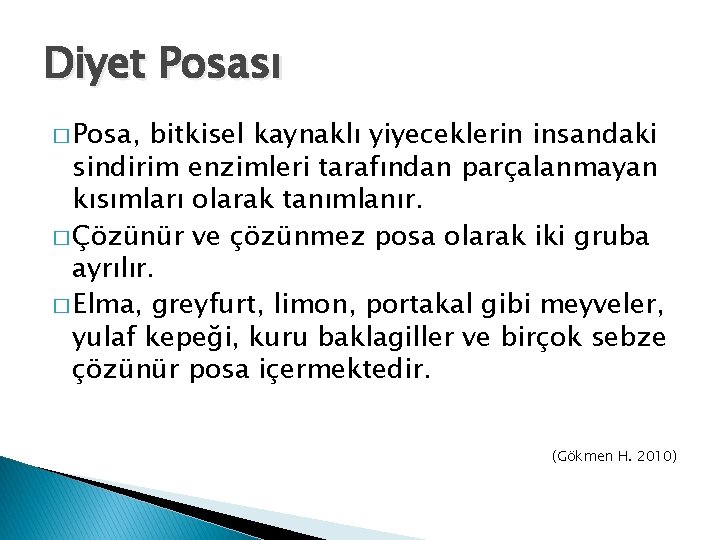 Diyet Posası

□ Posa, bitkisel kaynaklı yiyeceklerin insandaki sindirim enzimleri tarafından parçalanmayan kısımları olarak tanımlanır.

□ Çözünür ve çözünmez posa olarak iki gruba ayrılır.

□ Elma, greyfurt, limon, portakal gibi meyveler, yulaf kepeği, kuru baklagiller ve birçok sebze çözünür posa içermektedir.

(Gökmen H. 2010)